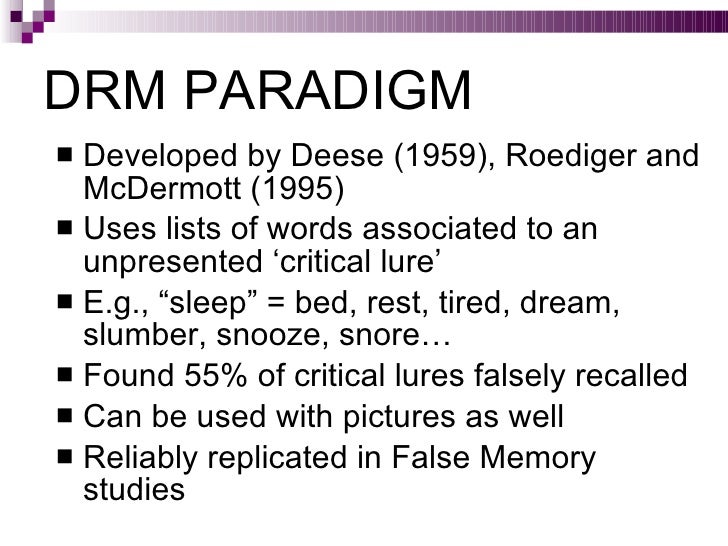 DRM PARADIGM

■ Developed by Deese (1959), Roediger and McDermott (1995)
■ Uses lists of words associated to an unpresented ‘critical lure’
■ E.g., “sleep” = bed, rest, tired, dream, slumber, snooze, snore…
■ Found 55% of critical lures falsely recalled
■ Can be used with pictures as well
■ Reliably replicated in False Memory studies